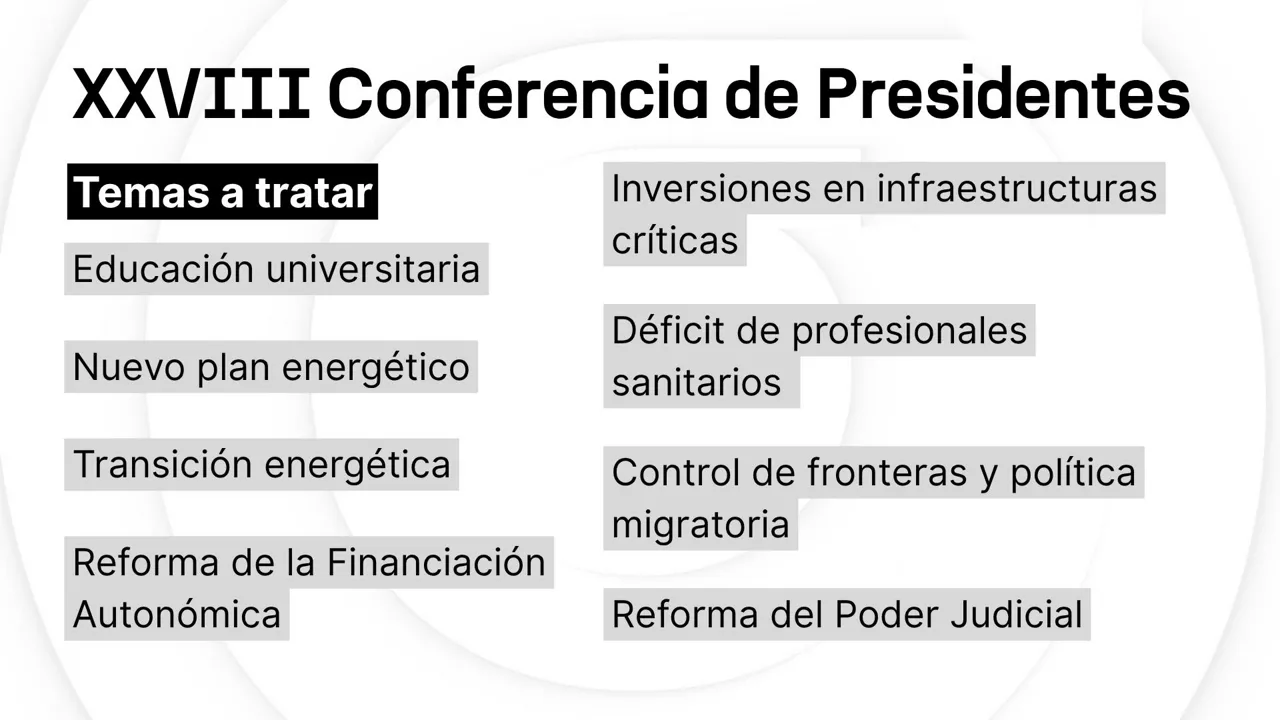 XXVIII Conferencia de Presidentes

Temas a tratar

Educación universitaria

Nuevo plan energético

Transición energética

Reforma de la Financiación Autonómica

Inversiones en infraestructuras críticas

Déficit de profesionales sanitarios

Control de fronteras y política migratoria

Reforma del Poder Judicial